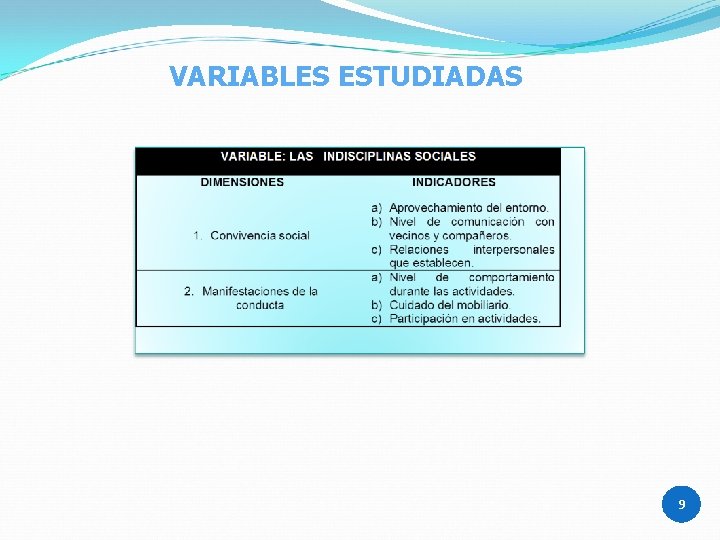 VARIABLES ESTUDIADAS

| VARIABLE: LAS INDISCIPLINAS SOCIALES | |
|---|---|
| DIMENSIONES | INDICADORES |
| 1. Convivencia social | a) Aprovechamiento del entorno. b) Nivel de comunicación con vecinos y compañeros. c) Relaciones interpersonales que establecen. |
| 2. Manifestaciones de la conducta | a) Nivel de comportamiento durante las actividades. b) Cuidado del mobiliario. c) Participación en actividades. |

9